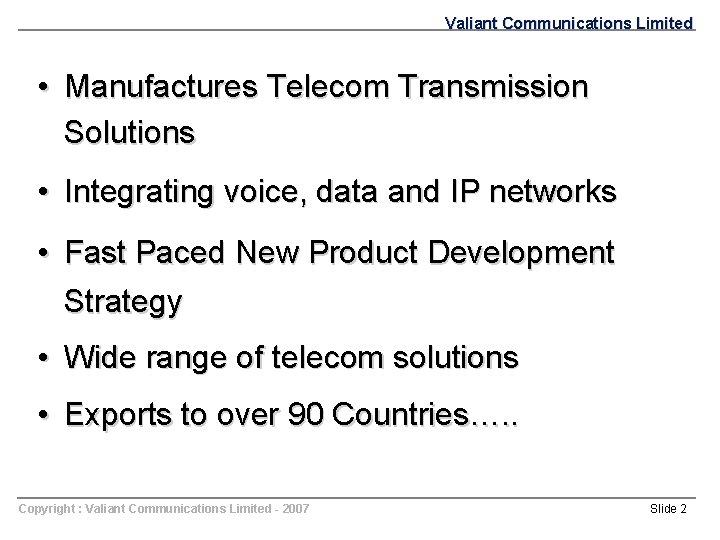 Valiant Communications Limited

• Manufactures Telecom Transmission Solutions

• Integrating voice, data and IP networks

• Fast Paced New Product Development Strategy

• Wide range of telecom solutions

• Exports to over 90 Countries…..

Copyright : Valiant Communications Limited - 2007

Slide 2